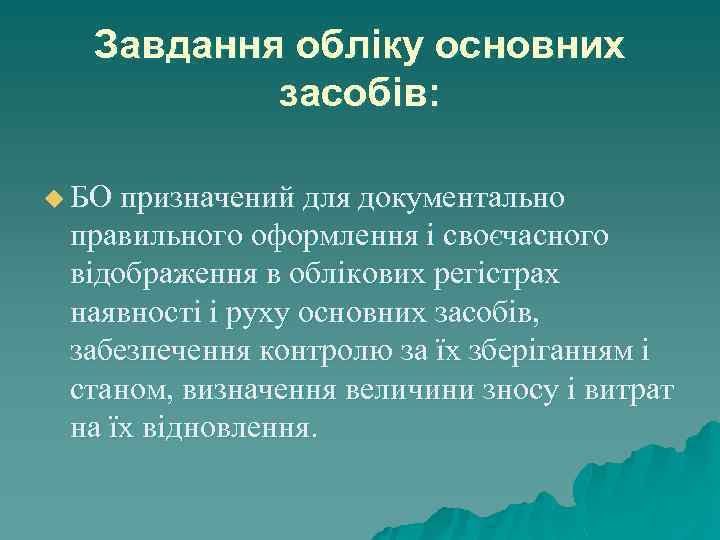 Завдання обліку основних засобів:

БО призначений для документально правильного оформлення і своєчасного відображення в облікових регістрах наявності і руху основних засобів, забезпечення контролю за їх зберіганням і станом, визначення величини зносу і витрат на їх відновлення.